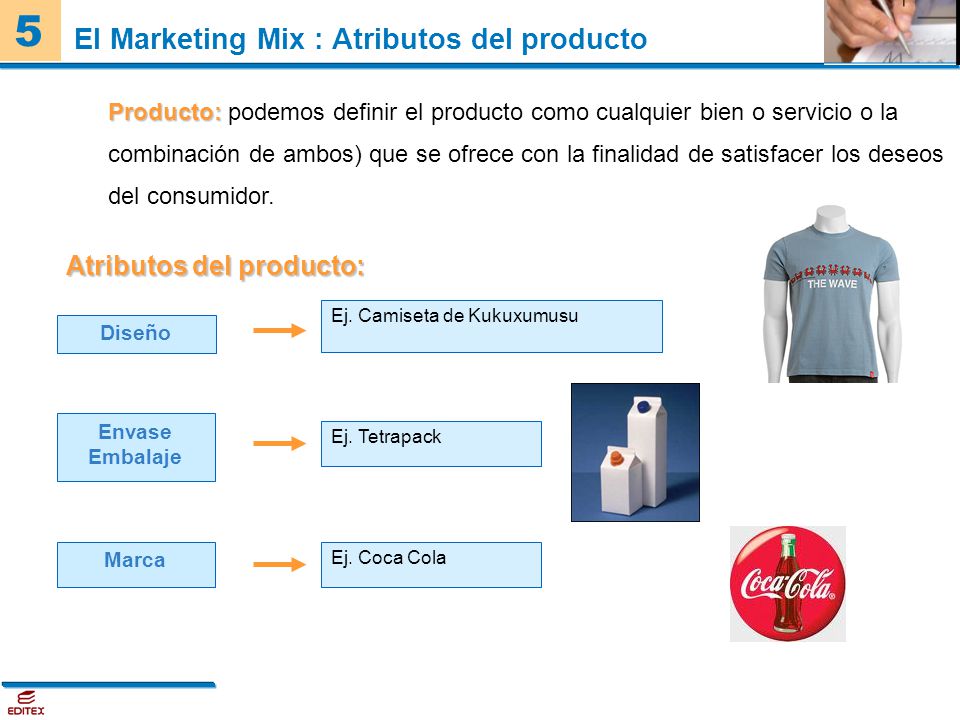 5

El Marketing Mix : Atributos del producto

Producto: podemos definir el producto como cualquier bien o servicio o la combinación de ambos) que se ofrece con la finalidad de satisfacer los deseos del consumidor.

Atributos del producto:

Diseño

Ej. Camiseta de Kukuxumusu

THE WAVE

Envase
Embalaje

Ej. Tetrapack

Marca

Ej. Coca Cola

Coca-Cola

EDITEX